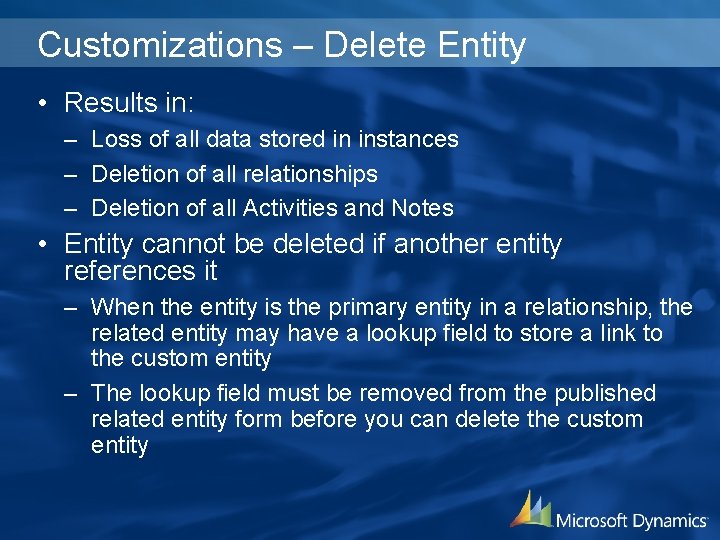 Customizations – Delete Entity

• Results in:
– Loss of all data stored in instances
– Deletion of all relationships
– Deletion of all Activities and Notes

• Entity cannot be deleted if another entity references it
– When the entity is the primary entity in a relationship, the related entity may have a lookup field to store a link to the custom entity
– The lookup field must be removed from the published related entity form before you can delete the custom entity

Microsoft Dynamics